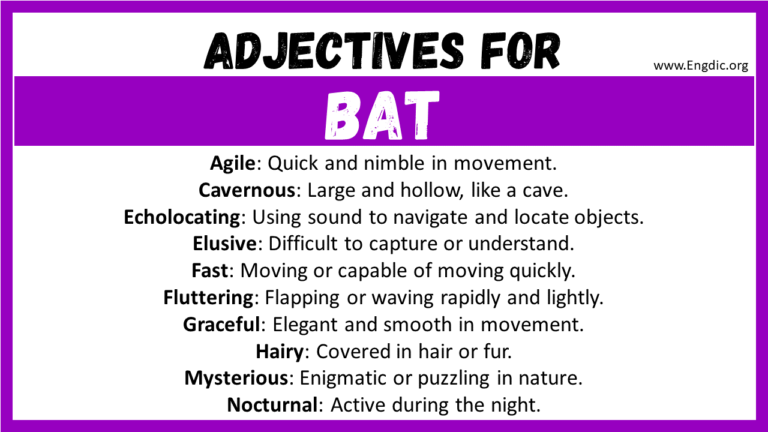 ADJECTIVES FOR

www.Engdic.org

BAT

Agile: Quick and nimble in movement.
Cavernous: Large and hollow, like a cave.
Echolocating: Using sound to navigate and locate objects.
Elusive: Difficult to capture or understand.
Fast: Moving or capable of moving quickly.
Fluttering: Flapping or waving rapidly and lightly.
Graceful: Elegant and smooth in movement.
Hairy: Covered in hair or fur.
Mysterious: Enigmatic or puzzling in nature.
Nocturnal: Active during the night.